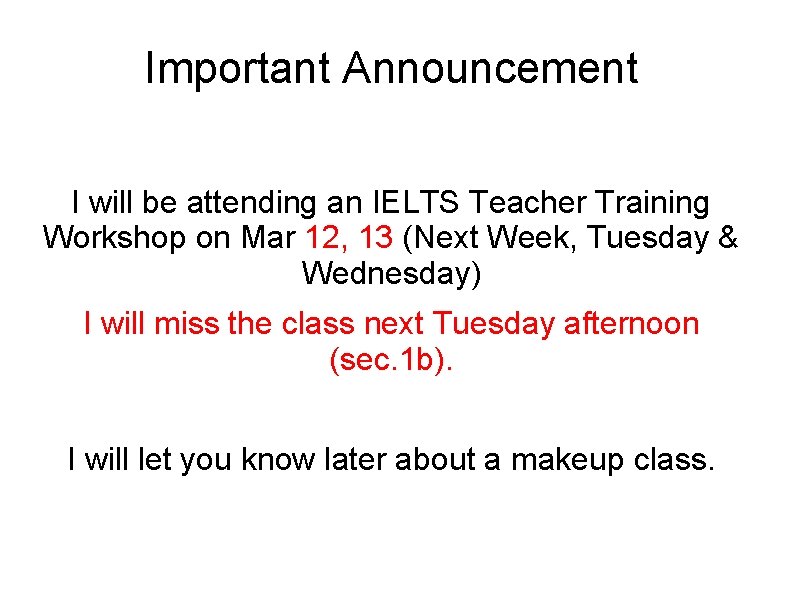 Important Announcement

I will be attending an IELTS Teacher Training Workshop on Mar 12, 13 (Next Week, Tuesday & Wednesday)

I will miss the class next Tuesday afternoon (sec.1b).

I will let you know later about a makeup class.